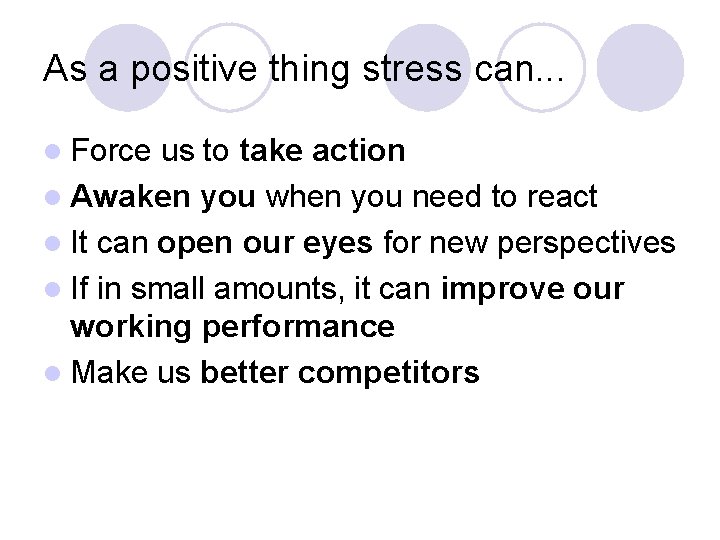 As a positive thing stress can...

- Force us to take action
- Awaken you when you need to react
- It can open our eyes for new perspectives
- If in small amounts, it can improve our working performance
- Make us better competitors